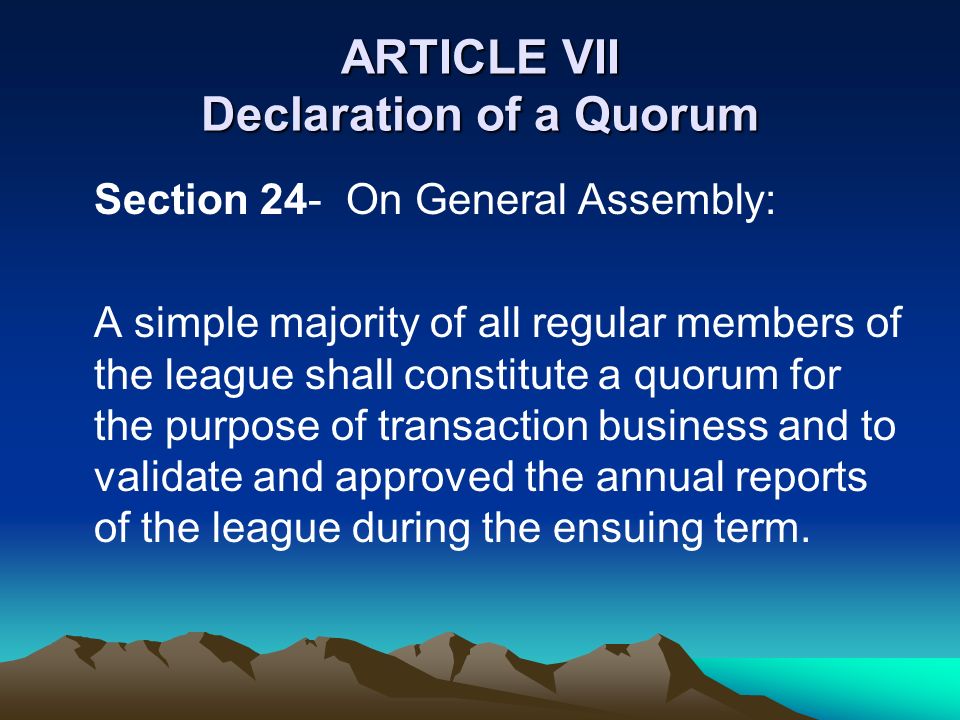 ARTICLE VII
Declaration of a Quorum

Section 24- On General Assembly:

A simple majority of all regular members of the league shall constitute a quorum for the purpose of transaction business and to validate and approved the annual reports of the league during the ensuing term.